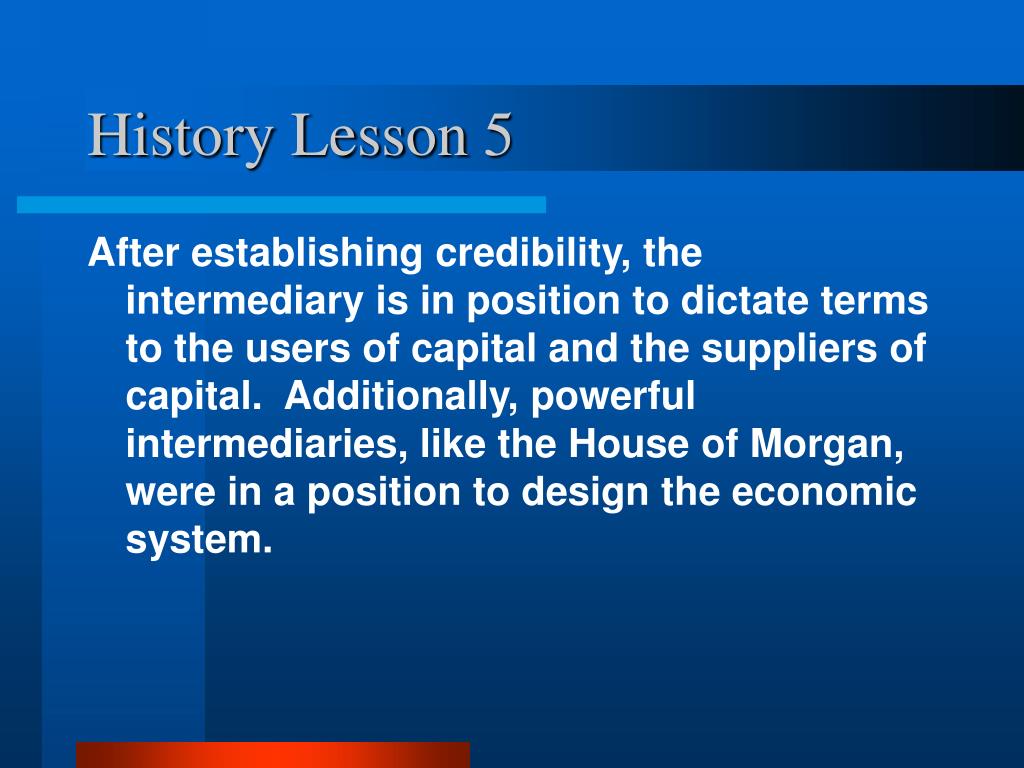 History Lesson 5

After establishing credibility, the intermediary is in position to dictate terms to the users of capital and the suppliers of capital.  Additionally, powerful intermediaries, like the House of Morgan, were in a position to design the economic system.